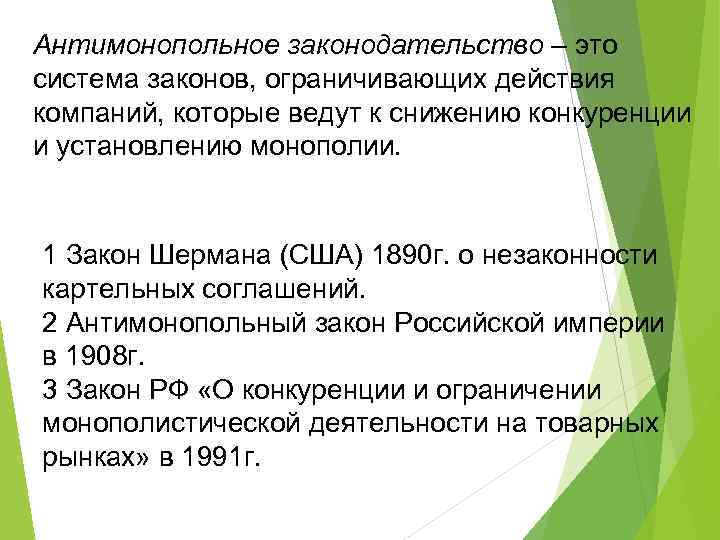 Антимонопольное законодательство – это система законов, ограничивающих действия компаний, которые ведут к снижению конкуренции и установлению монополии.

1 Закон Шермана (США) 1890г. о незаконности картельных соглашений.
2 Антимонопольный закон Российской империи в 1908г.
3 Закон РФ «О конкуренции и ограничении монополистической деятельности на товарных рынках» в 1991г.